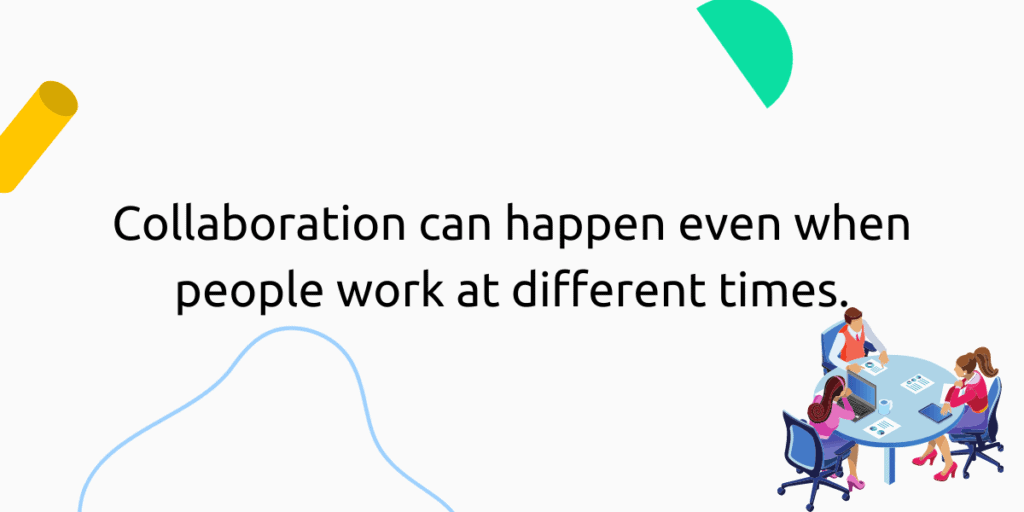 Collaboration can happen even when people work at different times.